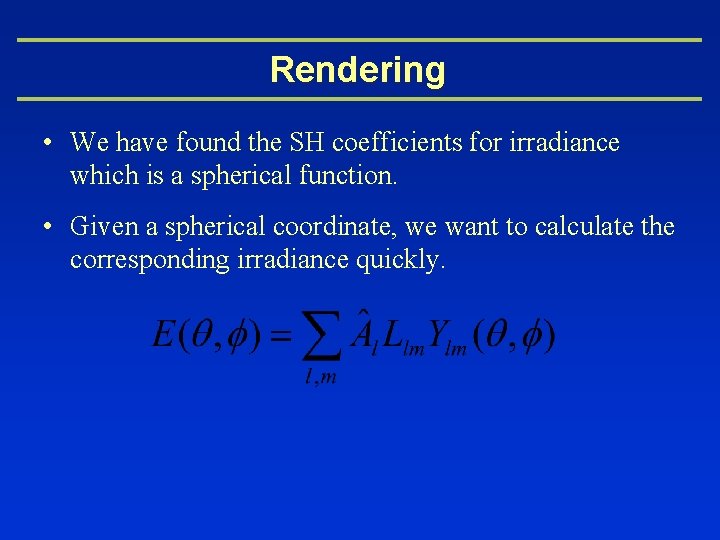 Rendering

• We have found the SH coefficients for irradiance which is a spherical function.

• Given a spherical coordinate, we want to calculate the corresponding irradiance quickly.

$E(\theta,\phi)=\sum_{l,m}\hat{A}_l L_{lm} Y_{lm}(\theta,\phi)$